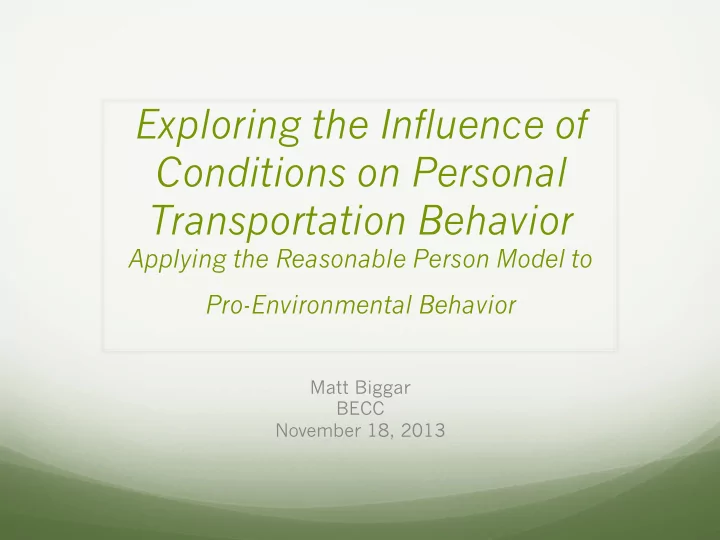 Exploring the Influence of Conditions on Personal Transportation Behavior
Applying the Reasonable Person Model to Pro-Environmental Behavior

Matt Biggar
BECC
November 18, 2013